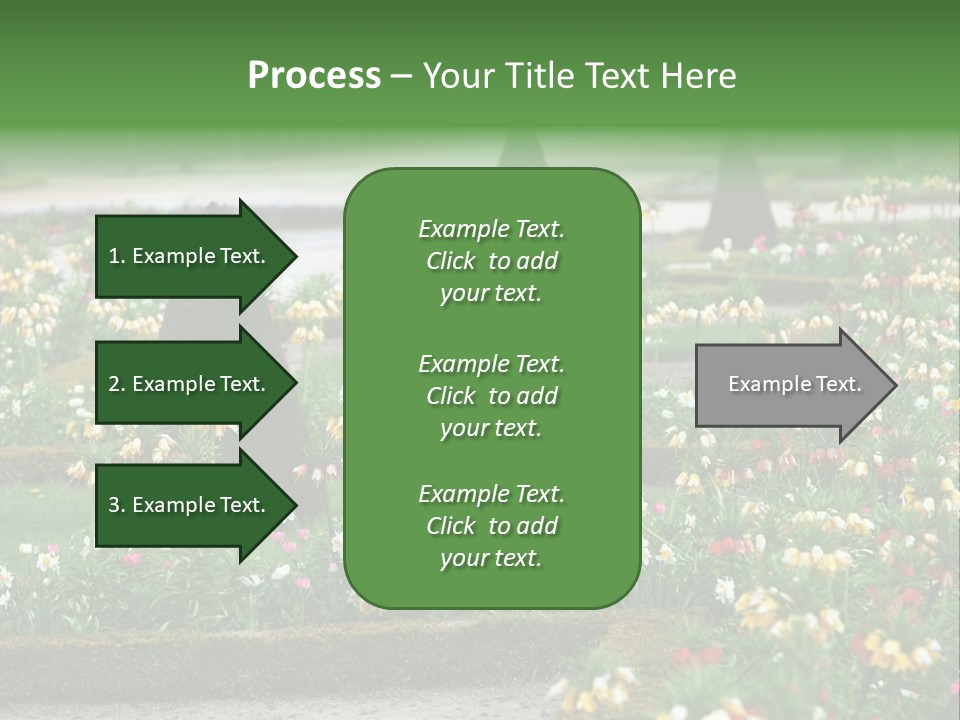 Process – Your Title Text Here

1. Example Text.

2. Example Text.

3. Example Text.

Example Text. Click to add your text.

Example Text. Click to add your text.

Example Text. Click to add your text.

Example Text.